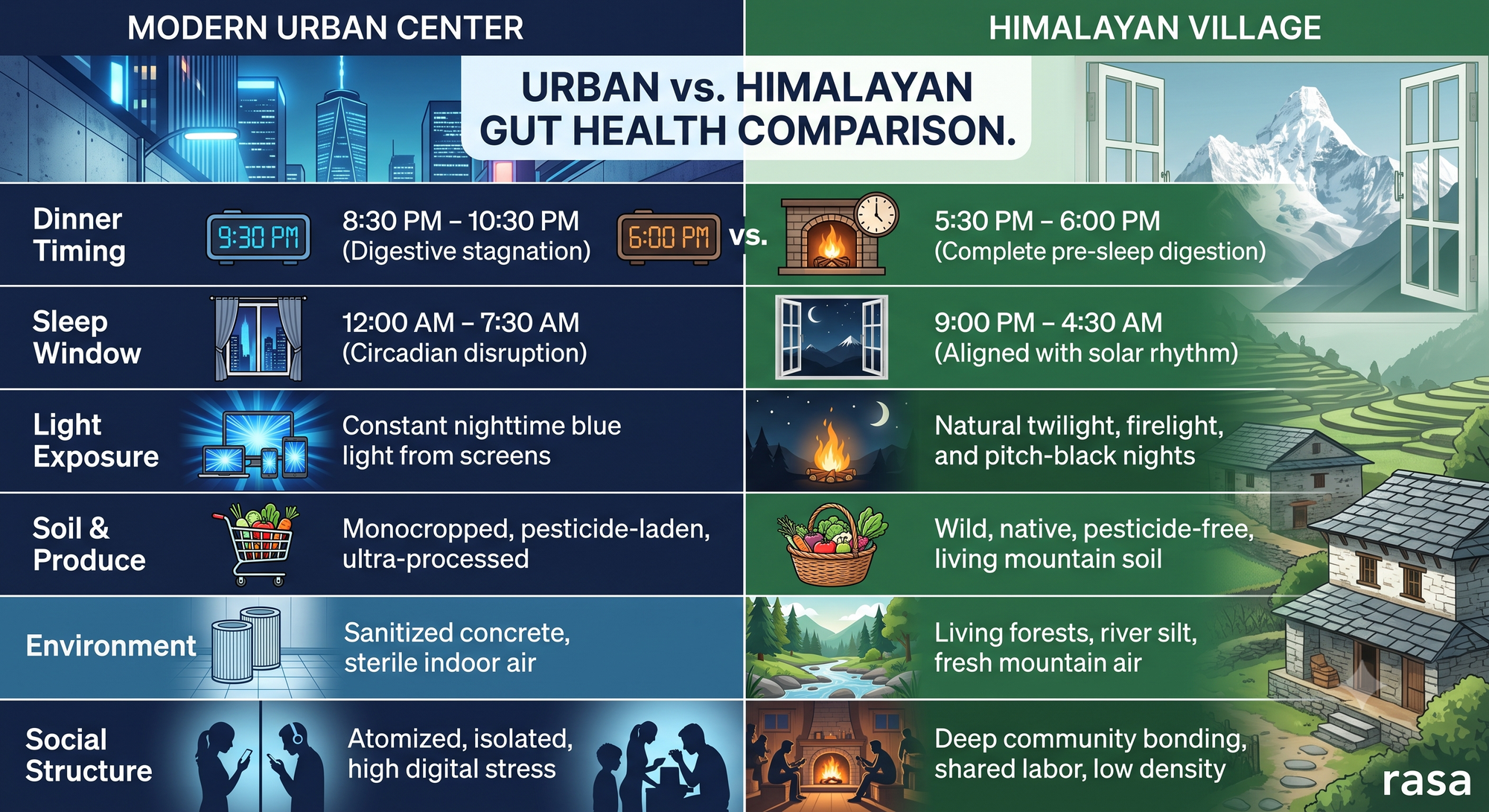 MODERN URBAN CENTER

HIMALAYAN VILLAGE

URBAN vs. HIMALAYAN GUT HEALTH COMPARISON.

Dinner Timing

9:30 PM

8:30 PM – 10:30 PM (Digestive stagnation)

6:00 PM

vs.

5:30 PM – 6:00 PM (Complete pre-sleep digestion)

Sleep Window

12:00 AM – 7:30 AM (Circadian disruption)

9:00 PM – 4:30 AM (Aligned with solar rhythm)

Light Exposure

Constant nighttime blue light from screens

Natural twilight, firelight, and pitch-black nights

Soil & Produce

Monocropped, pesticide-laden, ultra-processed

Wild, native, pesticide-free, living mountain soil

Environment

Sanitized concrete, sterile indoor air

Living forests, river silt, fresh mountain air

Social Structure

Atomized, isolated, high digital stress

Deep community bonding, shared labor, low density

rasa